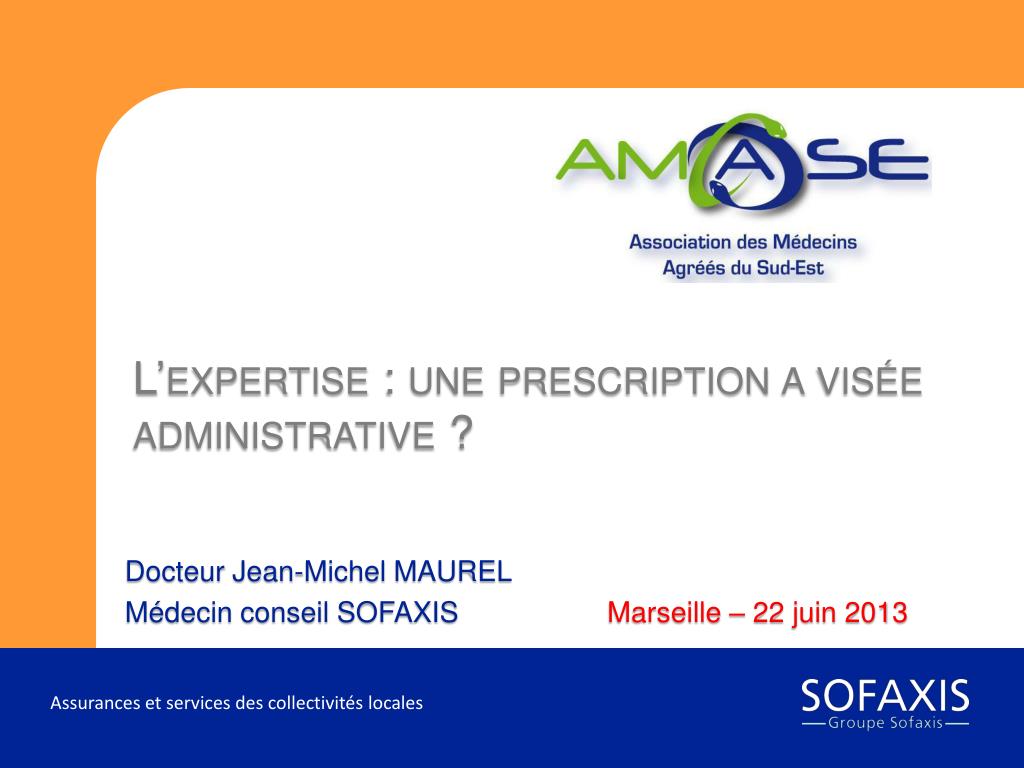 AMASE

Association des Médecins Agréés du Sud-Est

L'EXPERTISE : UNE PRESCRIPTION A VISÉE ADMINISTRATIVE ?

Docteur Jean-Michel MAUREL
Médecin conseil SOFAXIS

Marseille – 22 juin 2013

Assurances et services des collectivités locales

SOFAXIS
Groupe Sofaxis